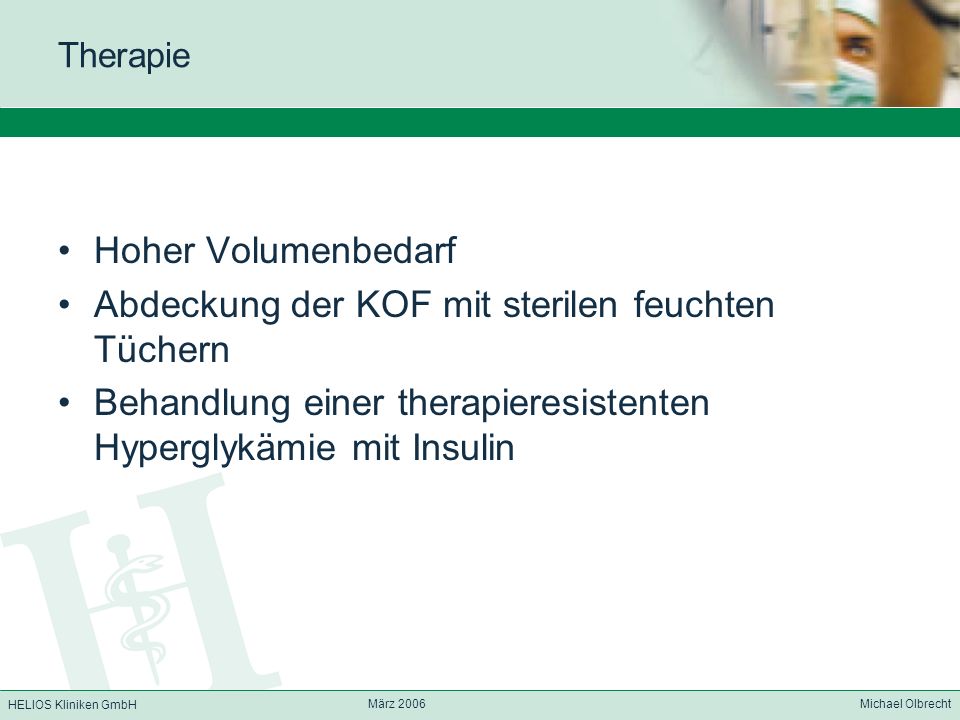 Therapie

• Hoher Volumenbedarf
• Abdeckung der KOF mit sterilen feuchten Tüchern
• Behandlung einer therapieresistenten Hyperglykämie mit Insulin

HELIOS Kliniken GmbH
März 2006
Michael Olbrecht